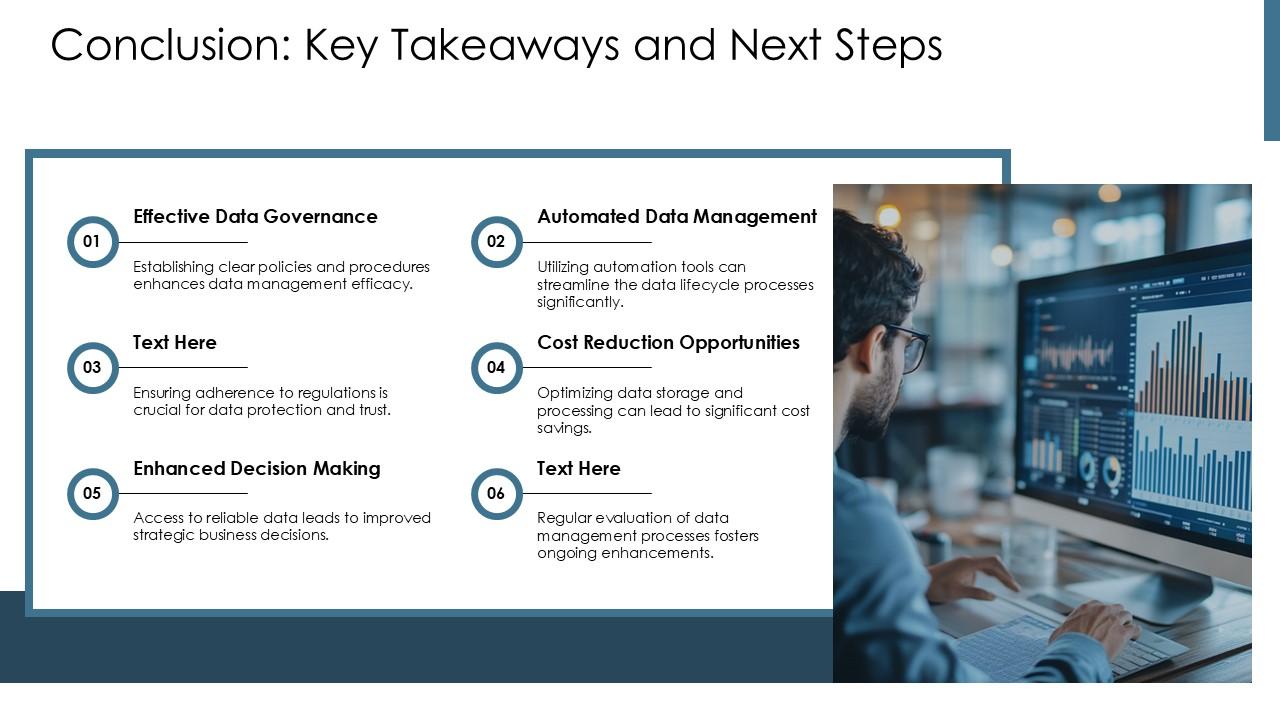 Conclusion: Key Takeaways and Next Steps

01

Effective Data Governance

Establishing clear policies and procedures enhances data management efficacy.

02

Automated Data Management

Utilizing automation tools can streamline the data lifecycle processes significantly.

03

Text Here

Ensuring adherence to regulations is crucial for data protection and trust.

04

Cost Reduction Opportunities

Optimizing data storage and processing can lead to significant cost savings.

05

Enhanced Decision Making

Access to reliable data leads to improved strategic business decisions.

06

Text Here

Regular evaluation of data management processes fosters ongoing enhancements.